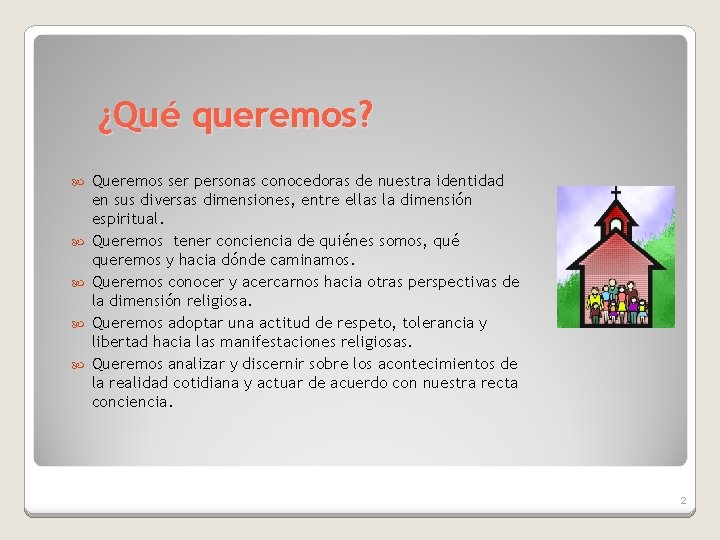 ¿Qué queremos?

Queremos ser personas conocedoras de nuestra identidad en sus diversas dimensiones, entre ellas la dimensión espiritual.

Queremos tener conciencia de quiénes somos, qué queremos y hacia dónde caminamos.

Queremos conocer y acercarnos hacia otras perspectivas de la dimensión religiosa.

Queremos adoptar una actitud de respeto, tolerancia y libertad hacia las manifestaciones religiosas.

Queremos analizar y discernir sobre los acontecimientos de la realidad cotidiana y actuar de acuerdo con nuestra recta conciencia.

2